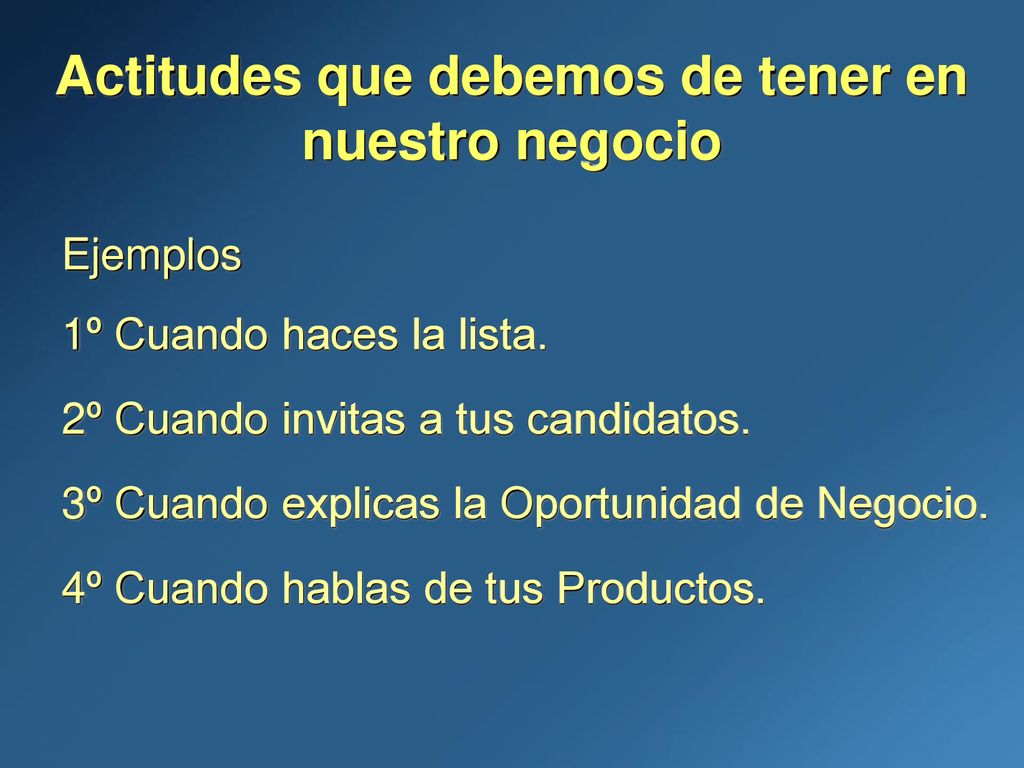 Actitudes que debemos de tener en nuestro negocio

Ejemplos

1º Cuando haces la lista.

2º Cuando invitas a tus candidatos.

3º Cuando explicas la Oportunidad de Negocio.

4º Cuando hablas de tus Productos.